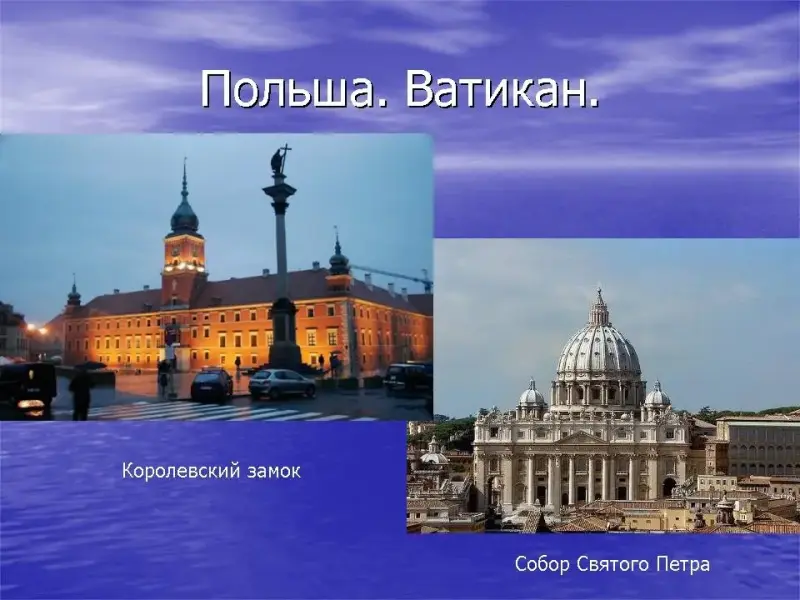 Польша. Ватикан.

Королевский замок

Собор Святого Петра